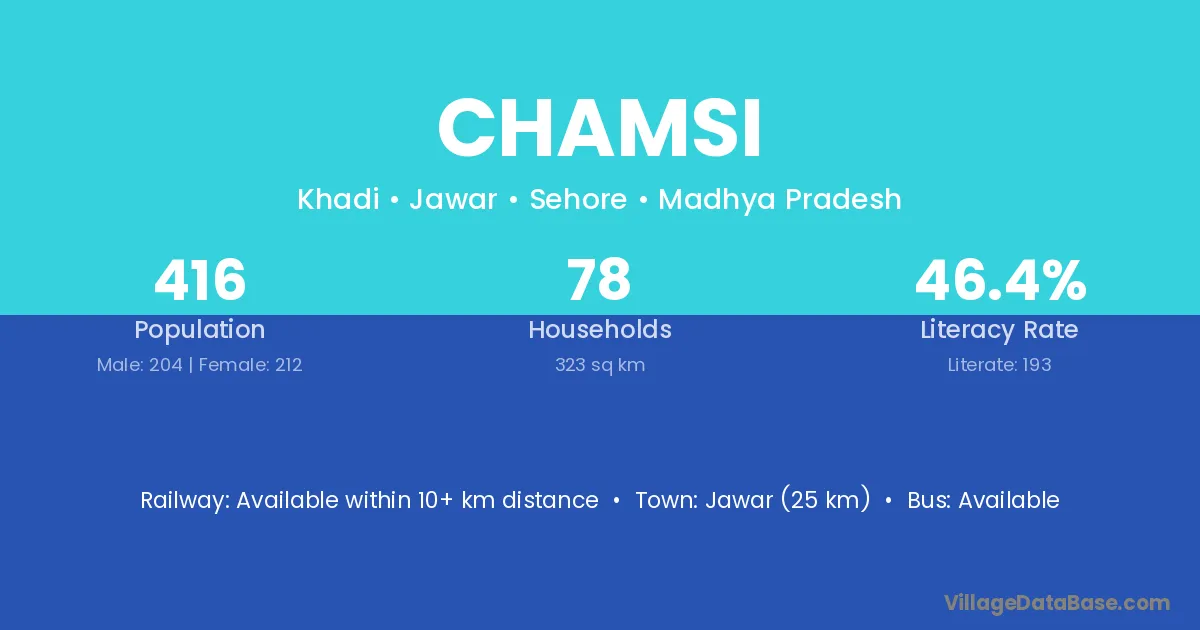 CHAMSI

Khadi • Jawar • Sehore • Madhya Pradesh

416
Population
Male: 204 | Female: 212

78
Households
323 sq km

46.4%
Literacy Rate
Literate: 193

Railway: Available within 10+ km distance • Town: Jawar (25 km) • Bus: Available

VillageDataBase.com